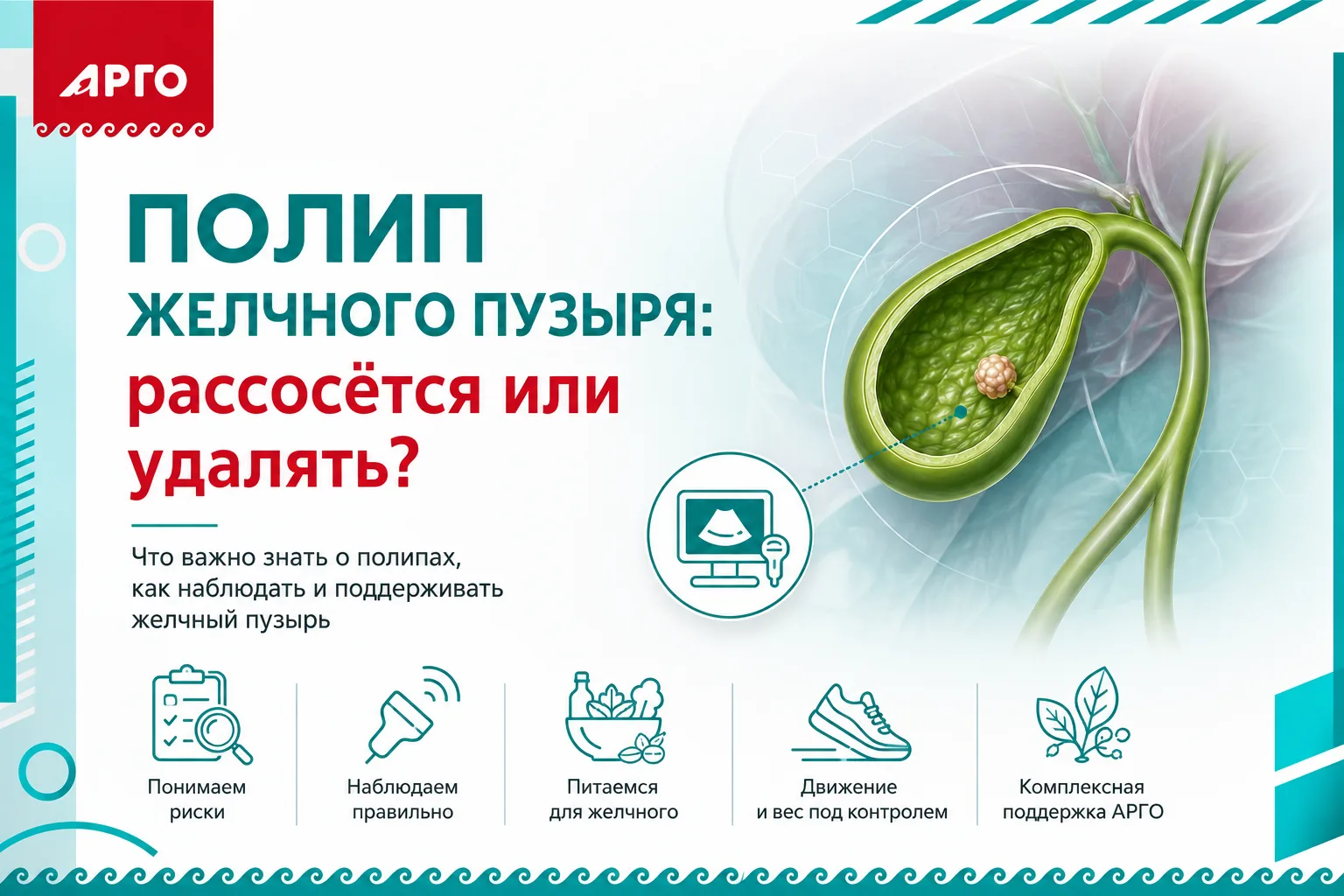 АРГО

ПОЛИП
ЖЕЛЧНОГО ПУЗЫРЯ:
рассосётся или удалять?

Что важно знать о полипах, как наблюдать и поддерживать желчный пузырь

Понимаем риски

Наблюдаем правильно

Питаемся для желчного

Движение и вес под контролем

Комплексная поддержка АРГО